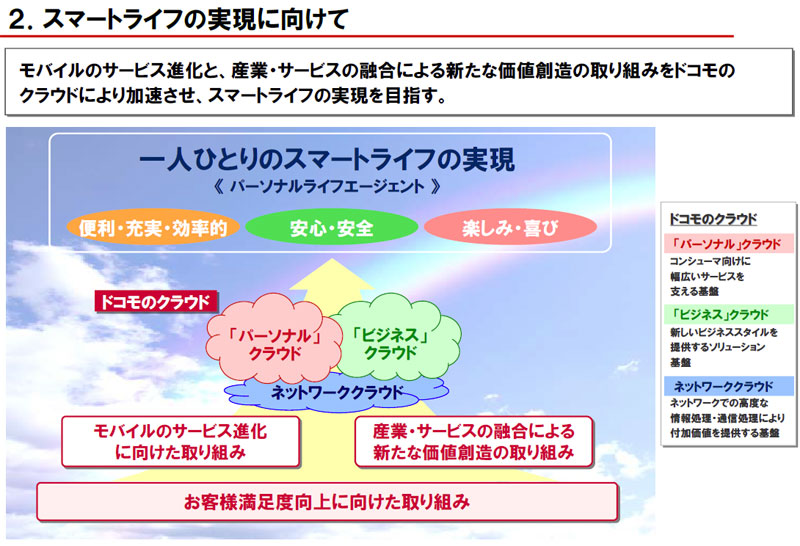 2. スマートライフの実現に向けて

モバイルのサービス進化と、産業・サービスの融合による新たな価値創造の取り組みをドコモのクラウドにより加速させ、スマートライフの実現を目指す。

一人ひとりのスマートライフの実現
《 パーソナルライフエージェント 》

便利・充実・効率的

安心・安全

楽しみ・喜び

ドコモのクラウド

「パーソナル」クラウド

「ビジネス」クラウド

ネットワーククラウド

モバイルのサービス進化に向けた取り組み

産業・サービスの融合による新たな価値創造の取り組み

お客様満足度向上に向けた取り組み

ドコモのクラウド

「パーソナル」クラウド
コンシューマ向けに幅広いサービスを支える基盤

「ビジネス」クラウド
新しいビジネススタイルを提供するソリューション基盤

ネットワーククラウド
ネットワークでの高度な情報処理・通信処理により付加価値を提供する基盤